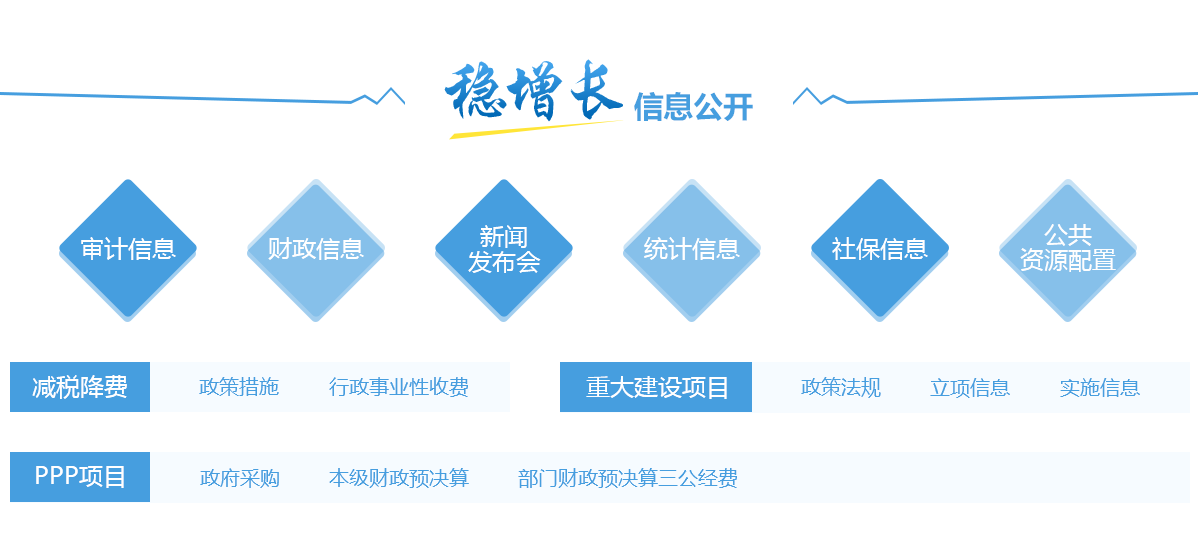 稳增长 信息公开

审计信息

财政信息

新闻发布会

统计信息

社保信息

公共资源配置

减税降费 政策措施 行政事业性收费

重大建设项目 政策法规 立项信息 实施信息

PPP项目 政府采购 本级财政预决算 部门财政预决算三公经费